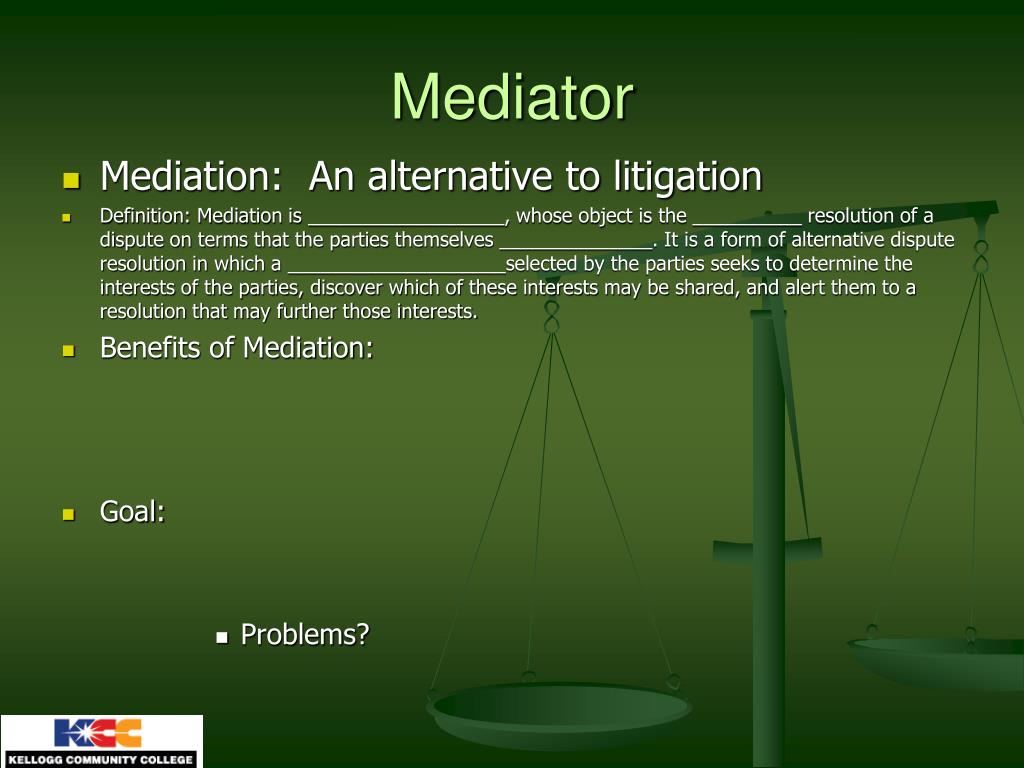 Mediator

Mediation: An alternative to litigation

Definition: Mediation is __________________, whose object is the __________ resolution of a dispute on terms that the parties themselves ______________. It is a form of alternative dispute resolution in which a ____________________selected by the parties seeks to determine the interests of the parties, discover which of these interests may be shared, and alert them to a resolution that may further those interests.

Benefits of Mediation:

Goal:

Problems?

KCC
KELLOGG COMMUNITY COLLEGE